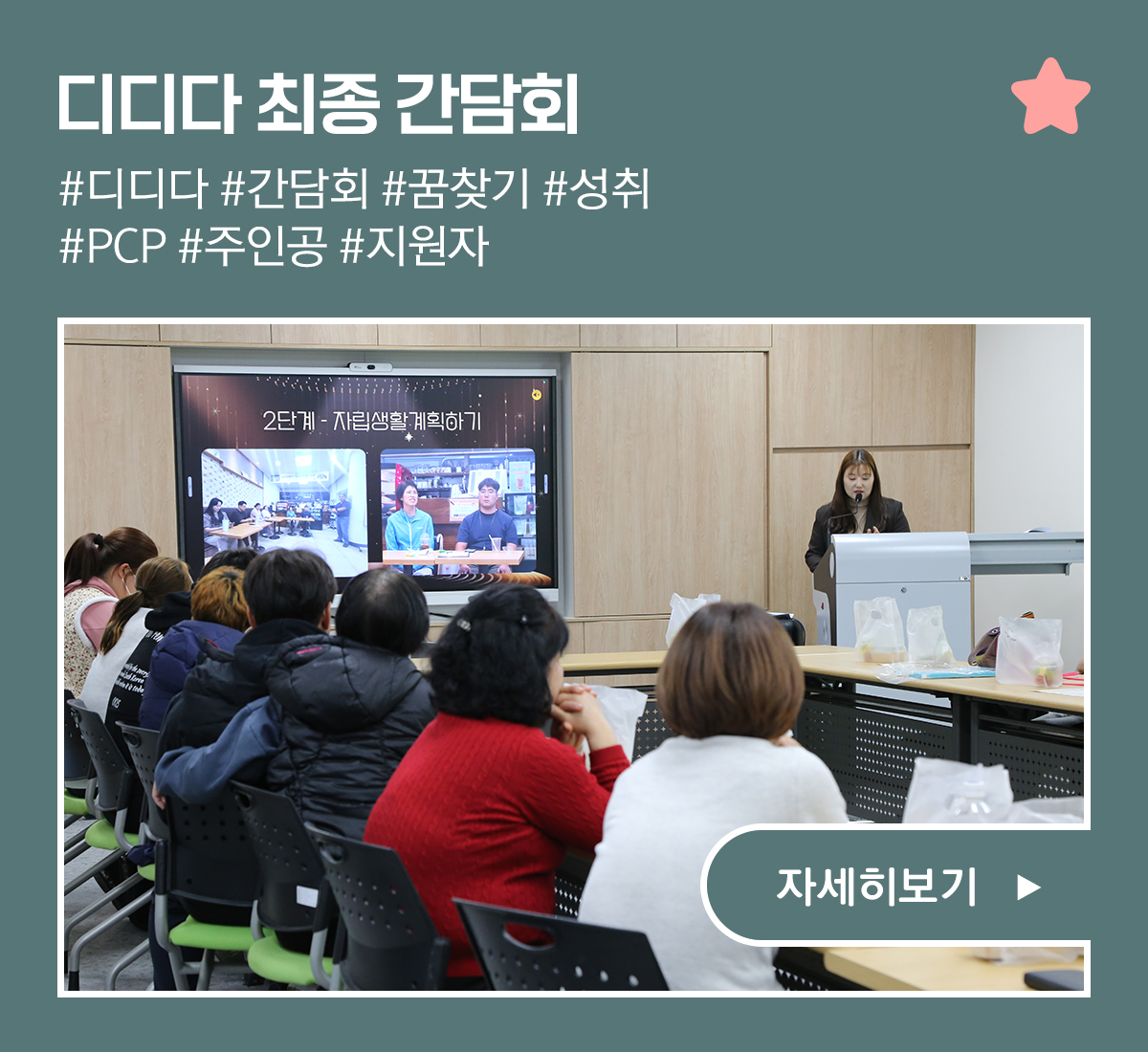 디디다 최종 간담회

#디디다 #간담회 #꿈찾기 #성취
#PCP #주인공 #지원자

2단계 - 자립생활계획하기

자세히보기 ▶